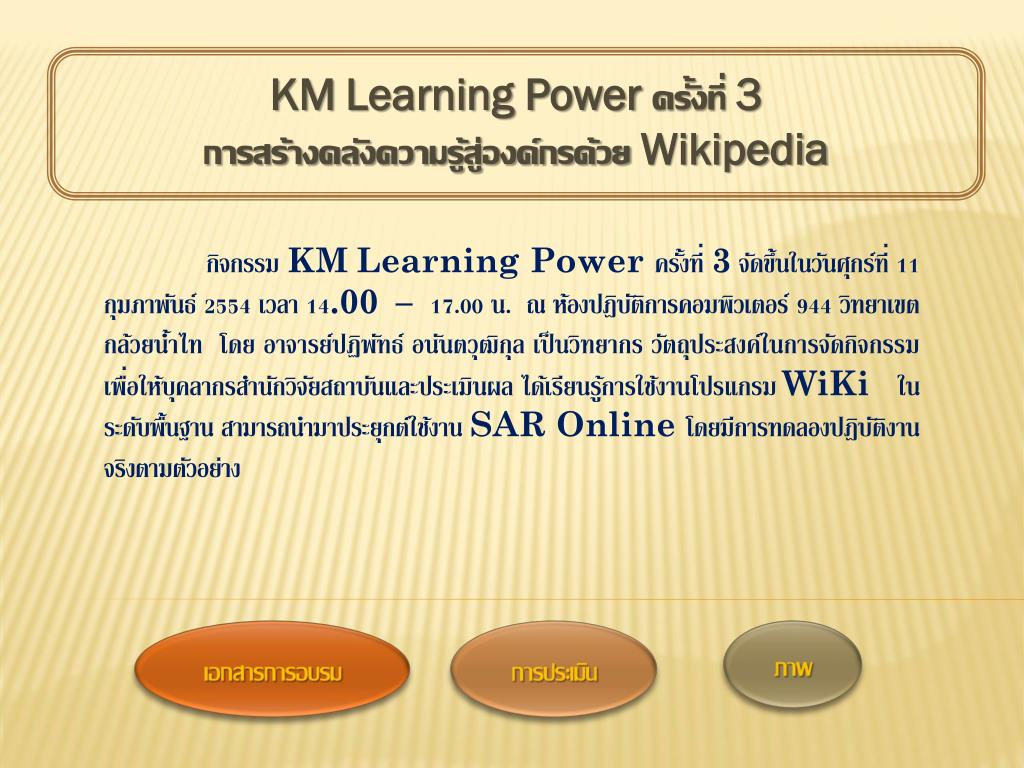 KM Learning Power ครั้งที่ 3
การสร้างคลังความรู้สู่องค์กรด้วย Wikipedia

กิจกรรม KM Learning Power ครั้งที่ 3 จัดขึ้นในวันศุกร์ที่ 11 กุมภาพันธ์ 2554 เวลา 14.00 – 17.00 น. ณ ห้องปฏิบัติการคอมพิวเตอร์ 944 วิทยาเขตกล้วยน้ำไท โดย อาจารย์ปฏิพัทธ์ อนันตวุฒิกุล เป็นวิทยากร วัตถุประสงค์ในการจัดกิจกรรมเพื่อให้บุคลากรสำนักวิจัยสถาบันและประเมินผล ได้เรียนรู้การใช้งานโปรแกรม WiKi ในระดับพื้นฐาน สามารถนำมาประยุกต์ใช้งาน SAR Online โดยมีการทดลองปฏิบัติงานจริงตามตัวอย่าง

เอกสารการอบรม

การประเมิน

ภาพ